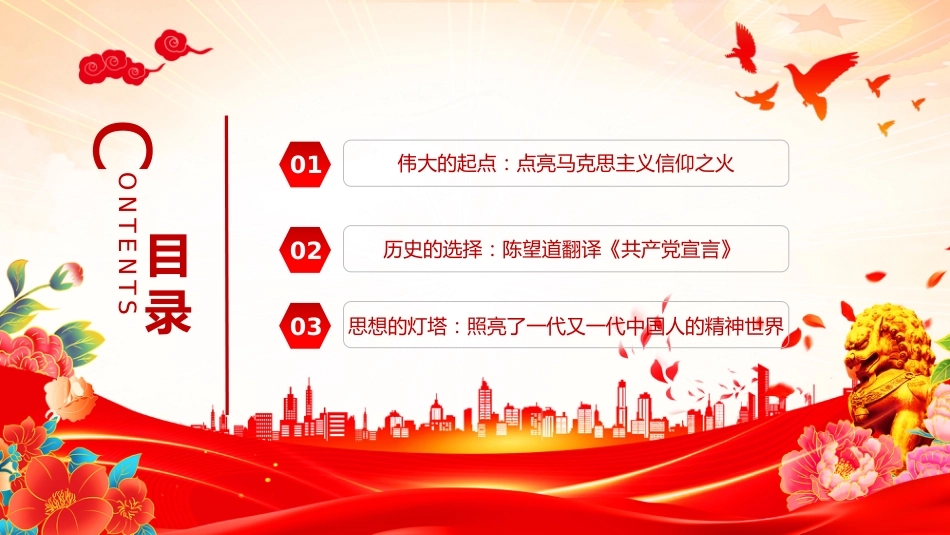 CONTENTS

目录

01 伟大的起点：点亮马克思主义信仰之火

02 历史的选择：陈望道翻译《共产党宣言》

03 思想的灯塔：照亮了一代又一代中国人的精神世界